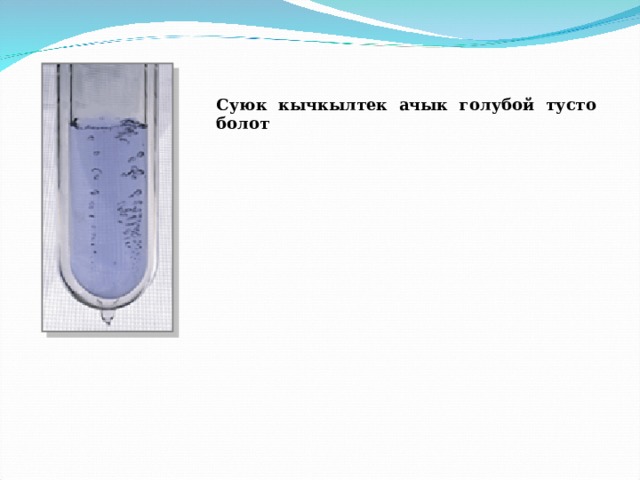 Суюк кычкылтек ачык голубой тусто болот